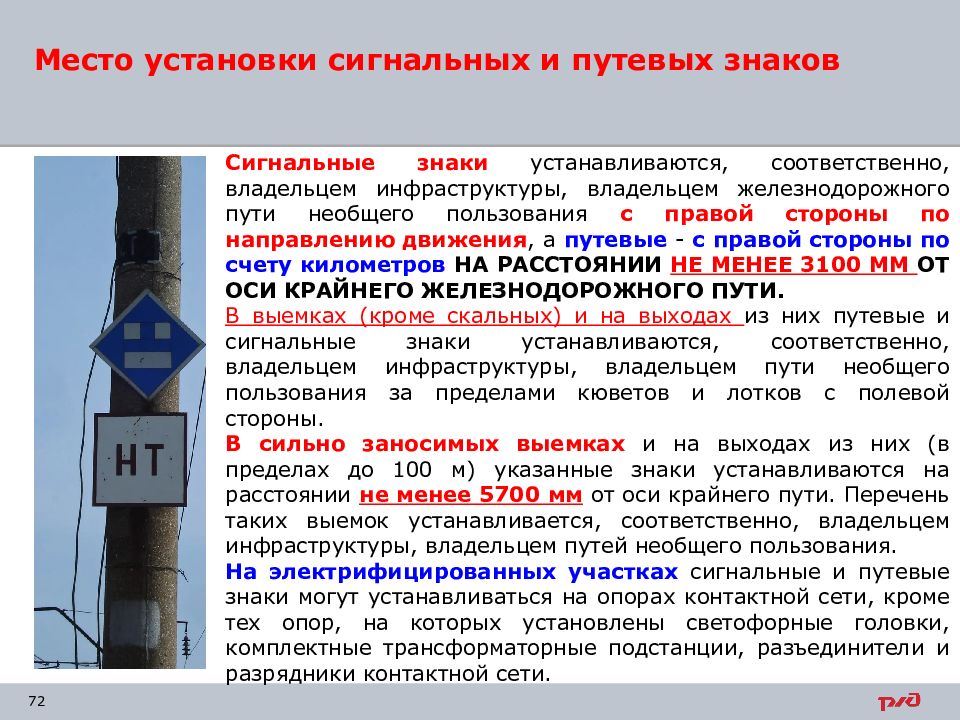 Место установки сигнальных и путевых знаков

НТ

Сигнальные знаки устанавливаются, соответственно, владельцем инфраструктуры, владельцем железнодорожного пути необщего пользования с правой стороны по направлению движения, а путевые - с правой стороны по счету километров НА РАССТОЯНИИ НЕ МЕНЕЕ 3100 ММ ОТ ОСИ КРАЙНЕГО ЖЕЛЕЗНОДОРОЖНОГО ПУТИ.

В выемках (кроме скальных) и на выходах из них путевые и сигнальные знаки устанавливаются, соответственно, владельцем инфраструктуры, владельцем пути необщего пользования за пределами кюветов и лотков с полевой стороны.

В сильно заносимых выемках и на выходах из них (в пределах до 100 м) указанные знаки устанавливаются на расстоянии не менее 5700 мм от оси крайнего пути. Перечень таких выемок устанавливается, соответственно, владельцем инфраструктуры, владельцем путей необщего пользования.

На электрифицированных участках сигнальные и путевые знаки могут устанавливаться на опорах контактной сети, кроме тех опор, на которых установлены светофорные головки, комплектные трансформаторные подстанции, разъединители и разрядники контактной сети.

72

РЖД